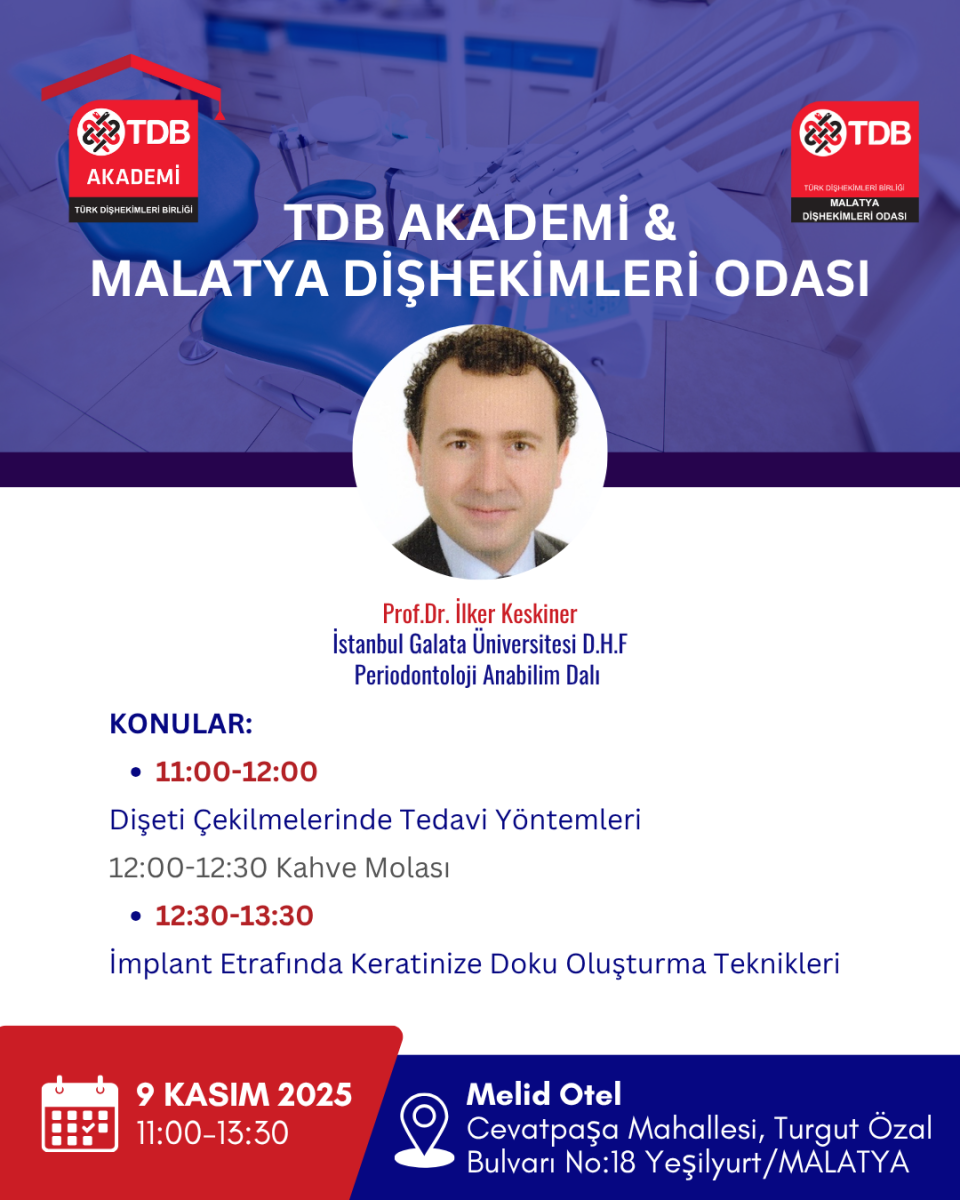 TDB
AKADEMİ
TÜRK DİŞHEKİMLERİ BİRLİĞİ

TDB
TÜRK DİŞHEKİMLERİ BİRLİĞİ
MALATYA DİŞHEKİMLERİ ODASI

TDB AKADEMİ &
MALATYA DİŞHEKİMLERİ ODASI

Prof.Dr. İlker Keskiner
İstanbul Galata Üniversitesi D.H.F
Periodontoloji Anabilim Dalı

KONULAR:

• 11:00-12:00

Dişeti Çekilmelerinde Tedavi Yöntemleri

12:00-12:30 Kahve Molası

• 12:30-13:30

İmplant Etrafında Keratinize Doku Oluşturma Teknikleri

9 KASIM 2025
11:00-13:30

Melid Otel
Cevatpaşa Mahallesi, Turgut Özal Bulvarı No:18 Yeşilyurt/MALATYA